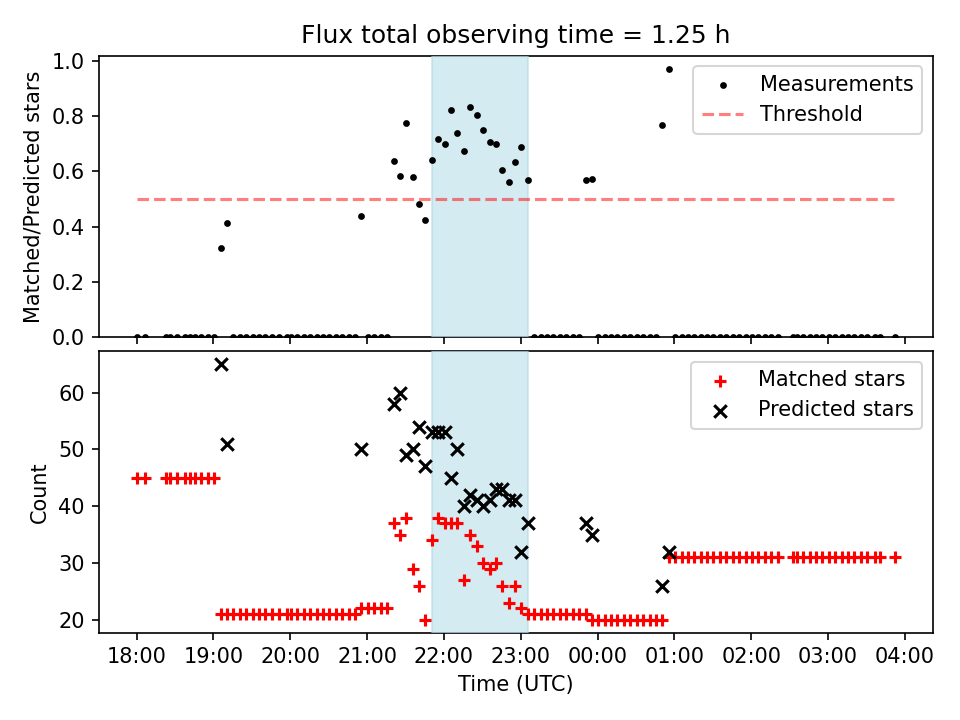 Flux total observing time = 1.25 h

Matched/Predicted stars

1.0
0.8
0.6
0.4
0.2
0.0

Measurements
Threshold

Count

60
50
40
30
20

Matched stars
Predicted stars

18:00 19:00 20:00 21:00 22:00 23:00 00:00 01:00 02:00 03:00 04:00

Time (UTC)